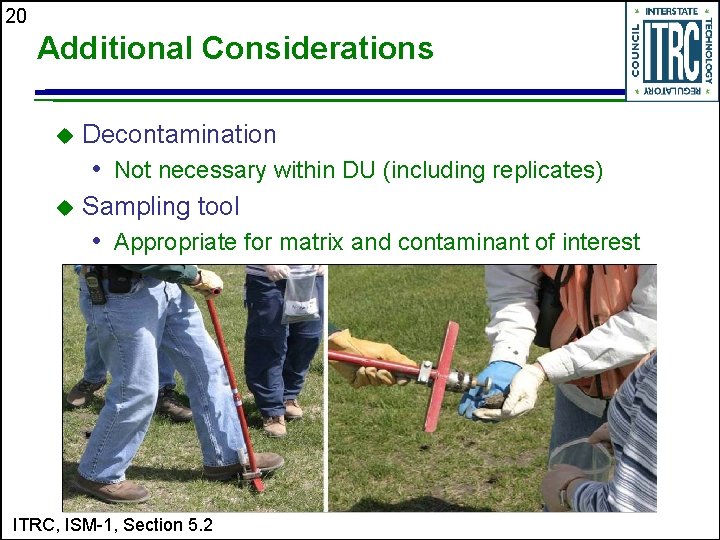 20

Additional Considerations

INTERSTATE TECHNOLOGY REGULATORY COUNCIL ITRC

◆ Decontamination
• Not necessary within DU (including replicates)
◆ Sampling tool
• Appropriate for matrix and contaminant of interest

ITRC, ISM-1, Section 5.2